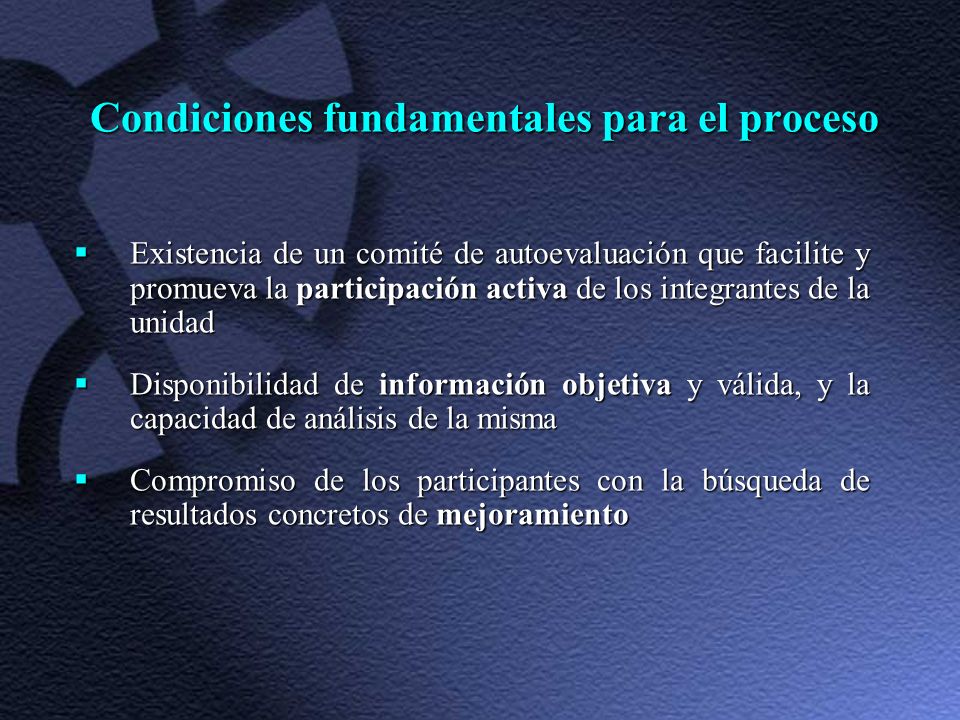 Condiciones fundamentales para el proceso

▪ Existencia de un comité de autoevaluación que facilite y promueva la participación activa de los integrantes de la unidad

▪ Disponibilidad de información objetiva y válida, y la capacidad de análisis de la misma

▪ Compromiso de los participantes con la búsqueda de resultados concretos de mejoramiento